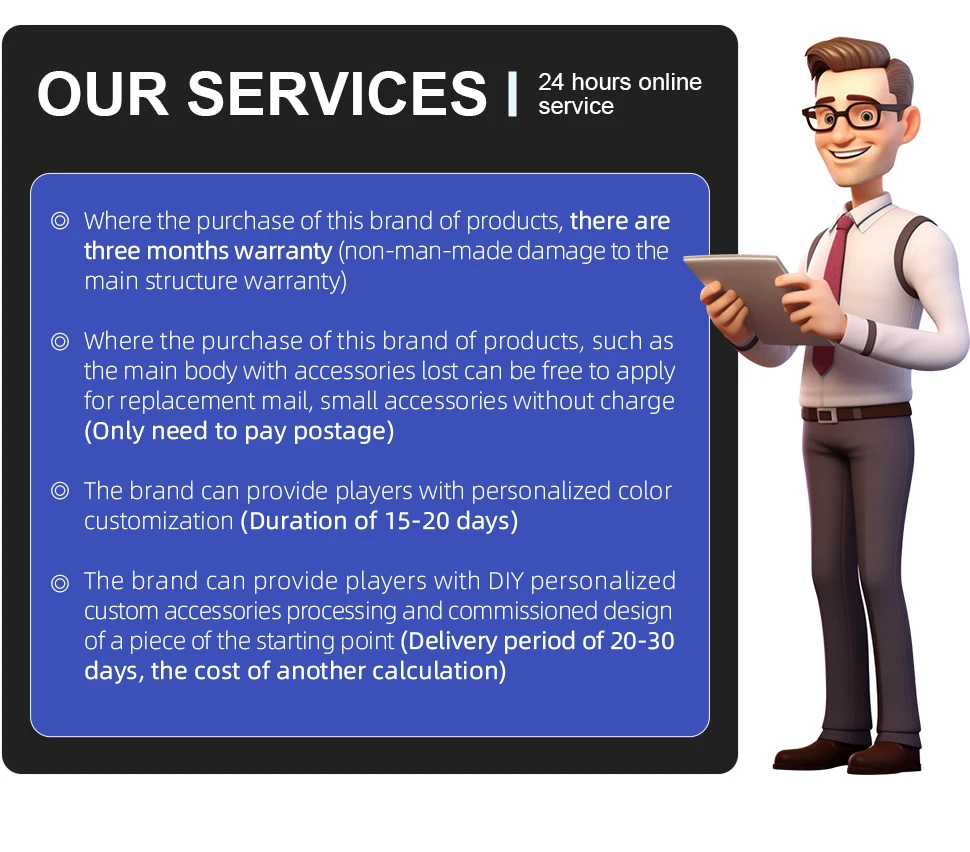 OUR SERVICES | 24 hours online service

◎ Where the purchase of this brand of products, there are three months warranty (non-man-made damage to the main structure warranty)

◎ Where the purchase of this brand of products, such as the main body with accessories lost can be free to apply for replacement mail, small accessories without charge (Only need to pay postage)

◎ The brand can provide players with personalized color customization (Duration of 15-20 days)

◎ The brand can provide players with DIY personalized custom accessories processing and commissioned design of a piece of the starting point (Delivery period of 20-30 days, the cost of another calculation)